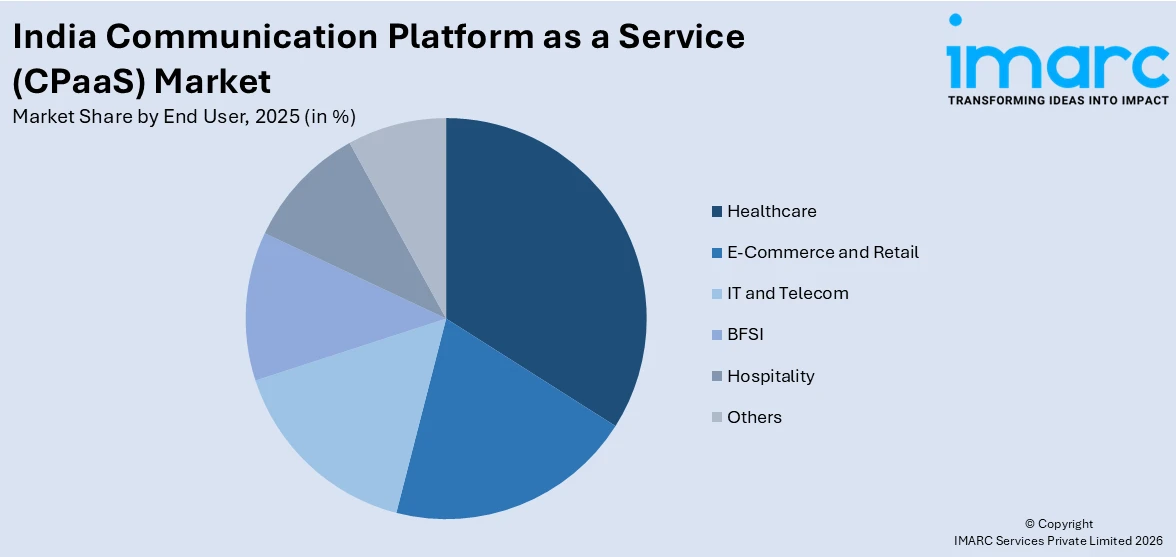 India Communication Platform as a Service (CPaaS) Market

Market Share by End User, 2025 (in %)

imarc
TRANSFORMING IDEAS INTO IMPACT

Healthcare
E-Commerce and Retail
IT and Telecom
BFSI
Hospitality
Others

© Copyright
IMARC Services Private Limited 2026